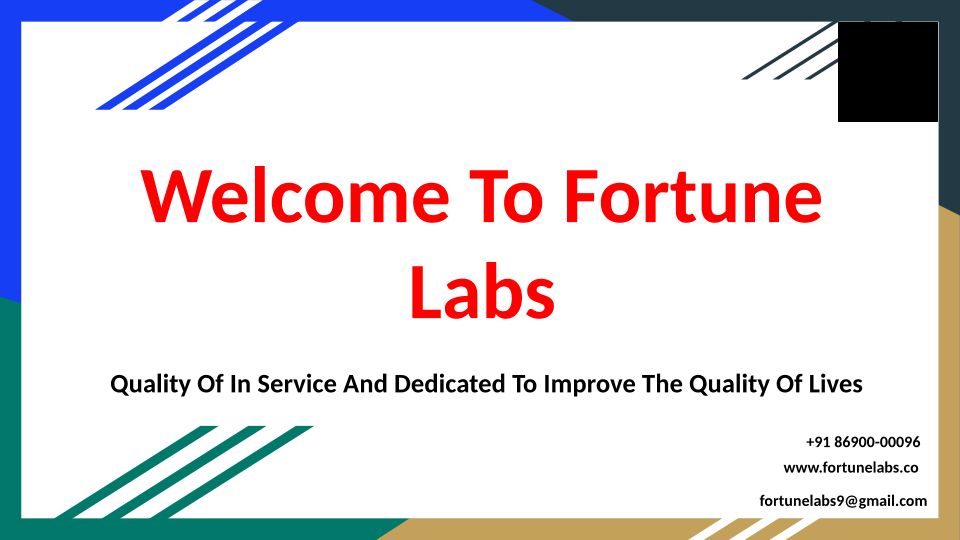 Welcome To Fortune Labs

Quality Of In Service And Dedicated To Improve The Quality Of Lives

+91 86900-00096

www.fortunelabs.co

fortunelabs9@gmail.com